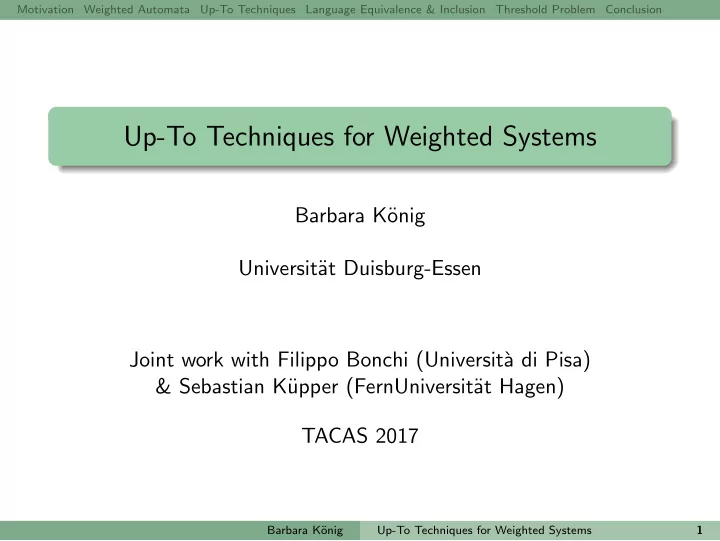 Motivation Weighted Automata Up-To Techniques Language Equivalence & Inclusion Threshold Problem Conclusion

Up-To Techniques for Weighted Systems

Barbara König

Universität Duisburg-Essen

Joint work with Filippo Bonchi (Università di Pisa) & Sebastian Küpper (FernUniversität Hagen)

TACAS 2017

Barbara König Up-To Techniques for Weighted Systems 1